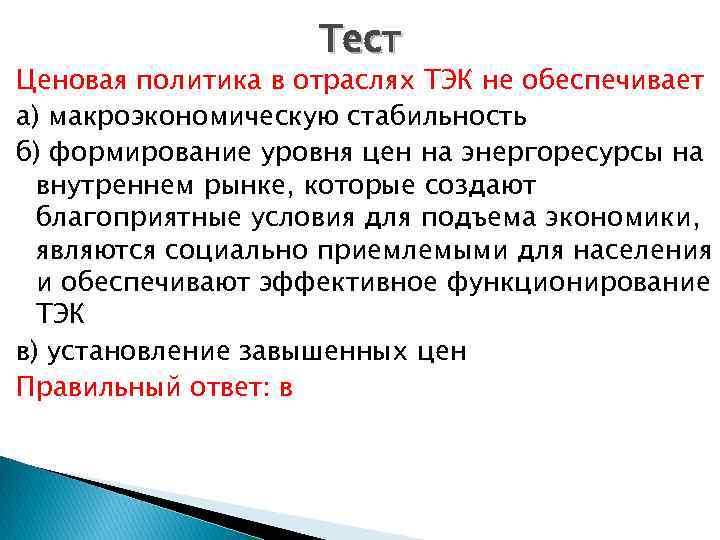 Тест

Ценовая политика в отраслях ТЭК не обеспечивает

а) макроэкономическую стабильность

б) формирование уровня цен на энергоресурсы на внутреннем рынке, которые создают благоприятные условия для подъема экономики, являются социально приемлемыми для населения и обеспечивают эффективное функционирование ТЭК

в) установление завышенных цен

Правильный ответ: в